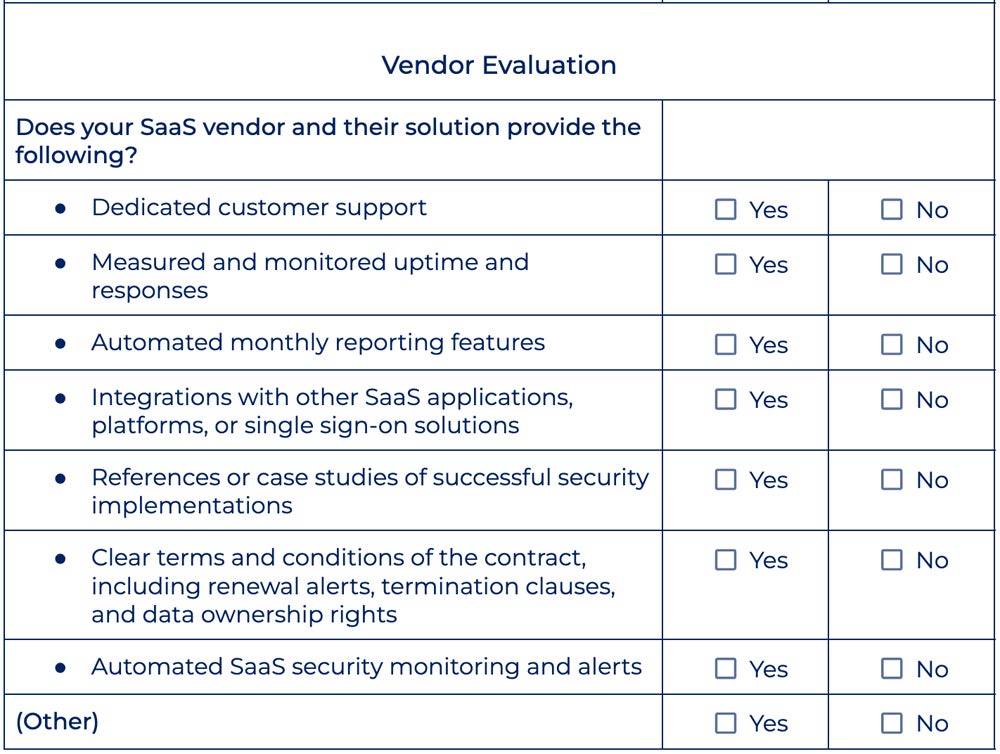 | Vendor Evaluation | | |
|---|---|---|
| Does your SaaS vendor and their solution provide the following? | | |
| • Dedicated customer support | ☐ Yes | ☐ No |
| • Measured and monitored uptime and responses | ☐ Yes | ☐ No |
| • Automated monthly reporting features | ☐ Yes | ☐ No |
| • Integrations with other SaaS applications, platforms, or single sign-on solutions | ☐ Yes | ☐ No |
| • References or case studies of successful security implementations | ☐ Yes | ☐ No |
| • Clear terms and conditions of the contract, including renewal alerts, termination clauses, and data ownership rights | ☐ Yes | ☐ No |
| • Automated SaaS security monitoring and alerts | ☐ Yes | ☐ No |
| (Other) | ☐ Yes | ☐ No |